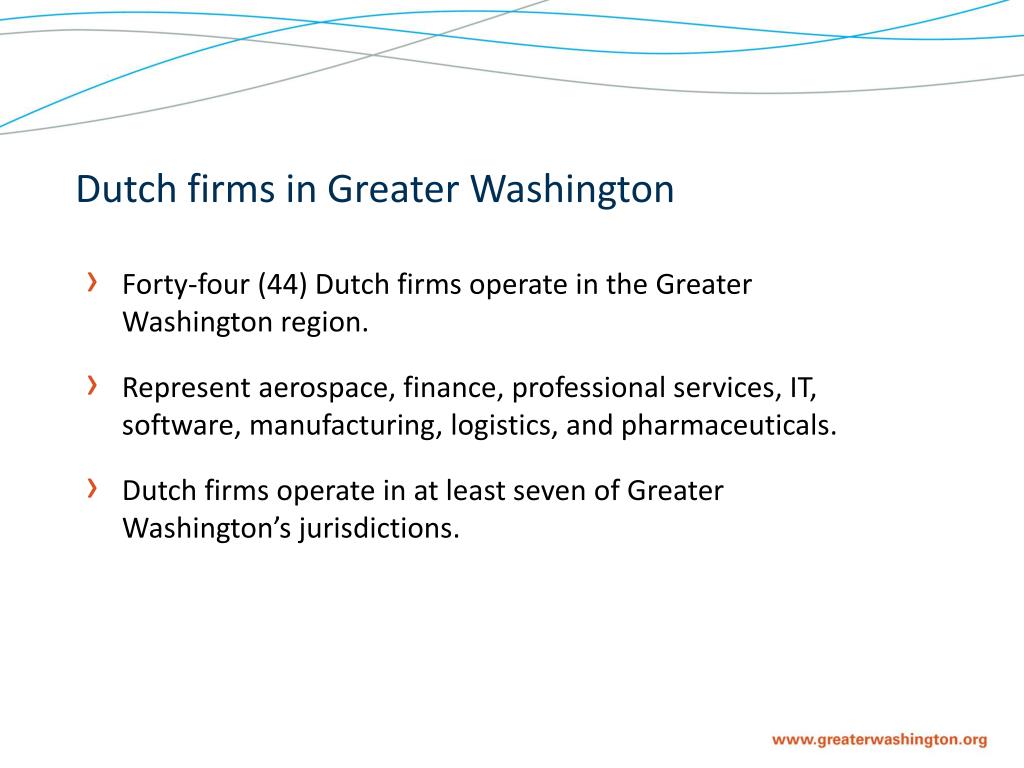 Dutch firms in Greater Washington

› Forty-four (44) Dutch firms operate in the Greater Washington region.

› Represent aerospace, finance, professional services, IT, software, manufacturing, logistics, and pharmaceuticals.

› Dutch firms operate in at least seven of Greater Washington's jurisdictions.

www.greaterwashington.org